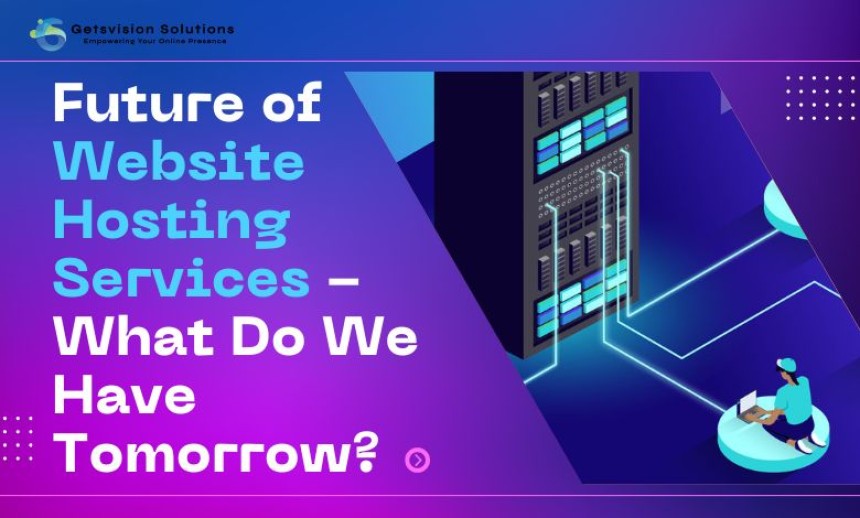 Getsvision Solutions
Empowering Your Online Presence

Future of Website Hosting Services – What Do We Have Tomorrow?